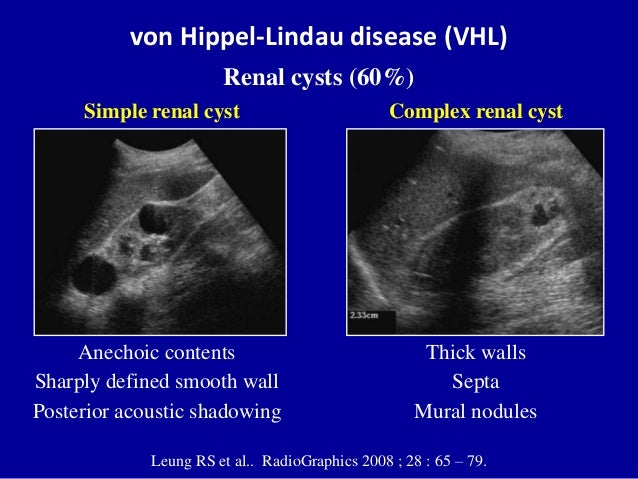 von Hippel-Lindau disease (VHL)

Renal cysts (60%)

Simple renal cyst

Anechoic contents
Sharply defined smooth wall
Posterior acoustic shadowing

Complex renal cyst

2.33cm

Thick walls
Septa
Mural nodules

Leung RS et al.. RadioGraphics 2008 ; 28 : 65 – 79.